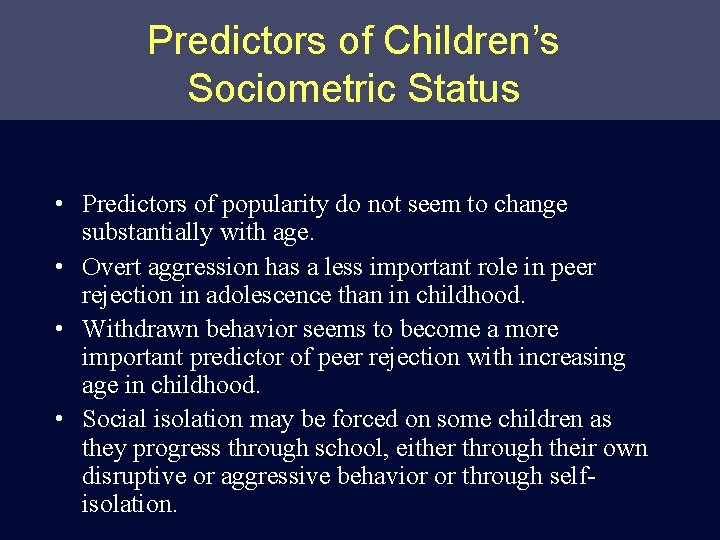 Predictors of Children's Sociometric Status

• Predictors of popularity do not seem to change substantially with age.
• Overt aggression has a less important role in peer rejection in adolescence than in childhood.
• Withdrawn behavior seems to become a more important predictor of peer rejection with increasing age in childhood.
• Social isolation may be forced on some children as they progress through school, either through their own disruptive or aggressive behavior or through self-isolation.